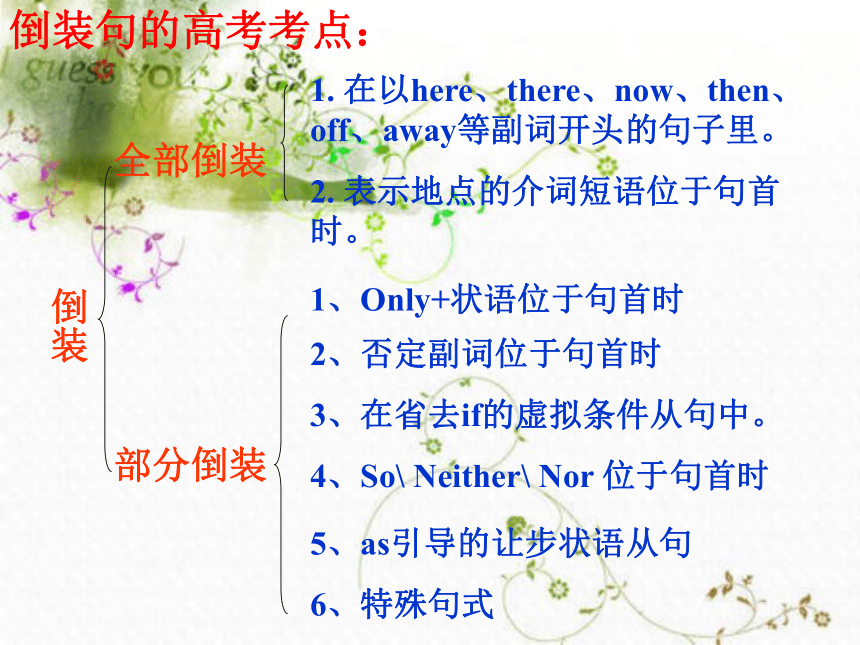 倒装句的高考考点：

倒装

全部倒装

1. 在以here、there、now、then、off、away等副词开头的句子里。

2. 表示地点的介词短语位于句首时。

部分倒装

1、Only+状语位于句首时

2、否定副词位于句首时

3、在省去if的虚拟条件从句中。

4、So\ Neither\ Nor 位于句首时

5、as引导的让步状语从句

6、特殊句式